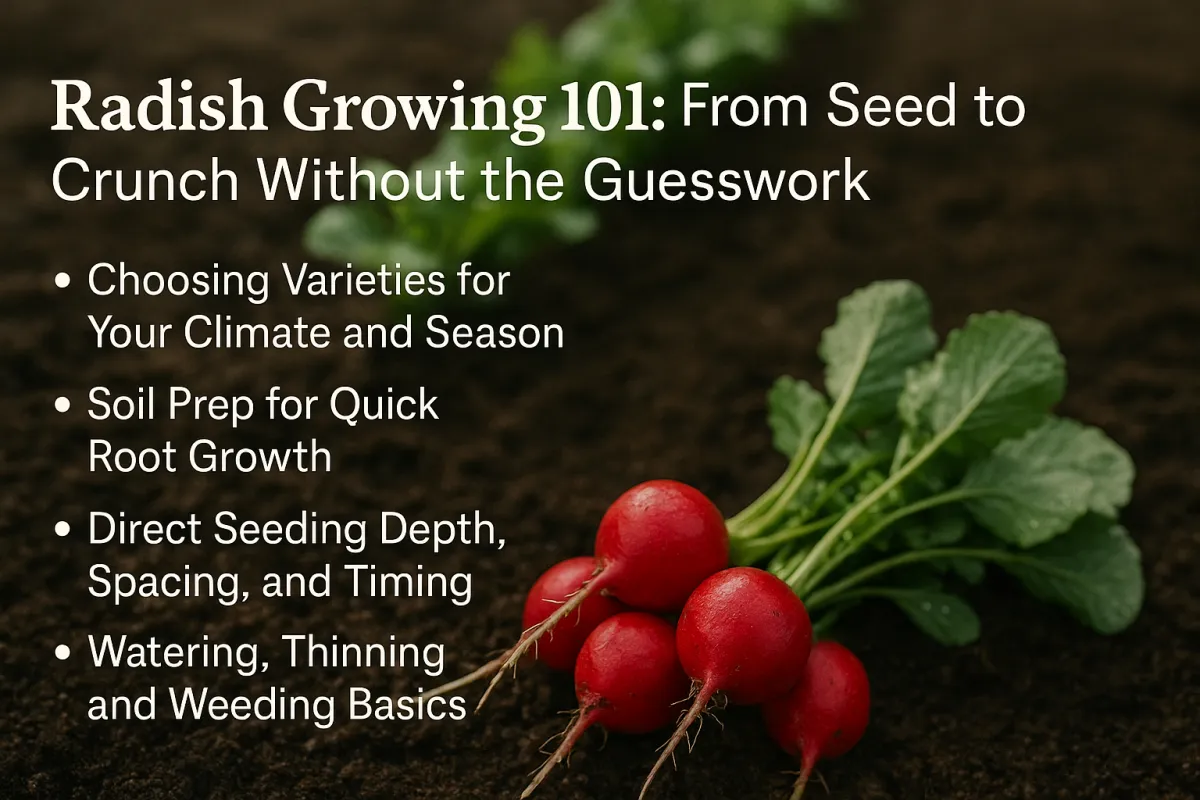 Radish Growing 101: From Seed to Crunch Without the Guesswork

• Choosing Varieties for Your Climate and Season

• Soil Prep for Quick Root Growth

• Direct Seeding Depth, Spacing, and Timing

• Watering, Thinning and Weeding Basics